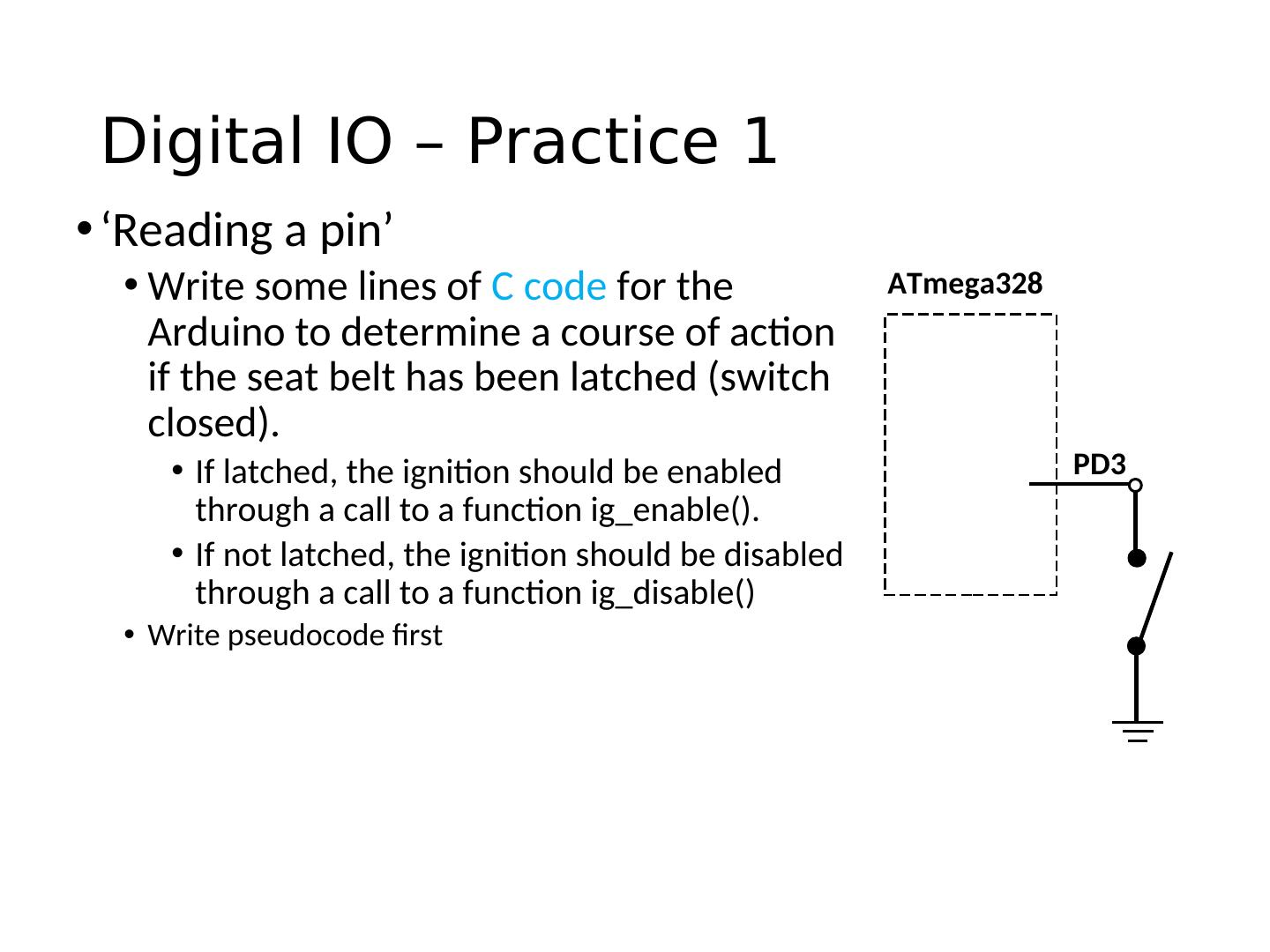 Digital IO – Practice 1

• ‘Reading a pin’

• Write some lines of C code for the Arduino to determine a course of action if the seat belt has been latched (switch closed).

• If latched, the ignition should be enabled through a call to a function ig_enable().

• If not latched, the ignition should be disabled through a call to a function ig_disable()

• Write pseudocode first

ATmega328

PD3